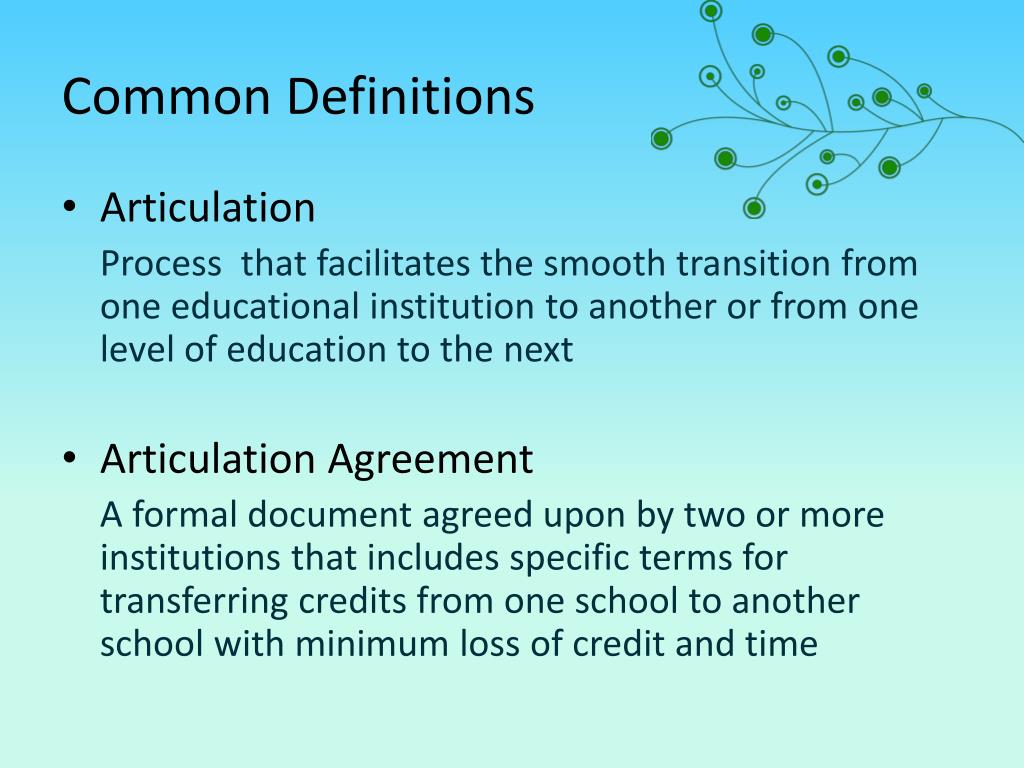 Common Definitions

• Articulation

Process that facilitates the smooth transition from one educational institution to another or from one level of education to the next

• Articulation Agreement

A formal document agreed upon by two or more institutions that includes specific terms for transferring credits from one school to another school with minimum loss of credit and time